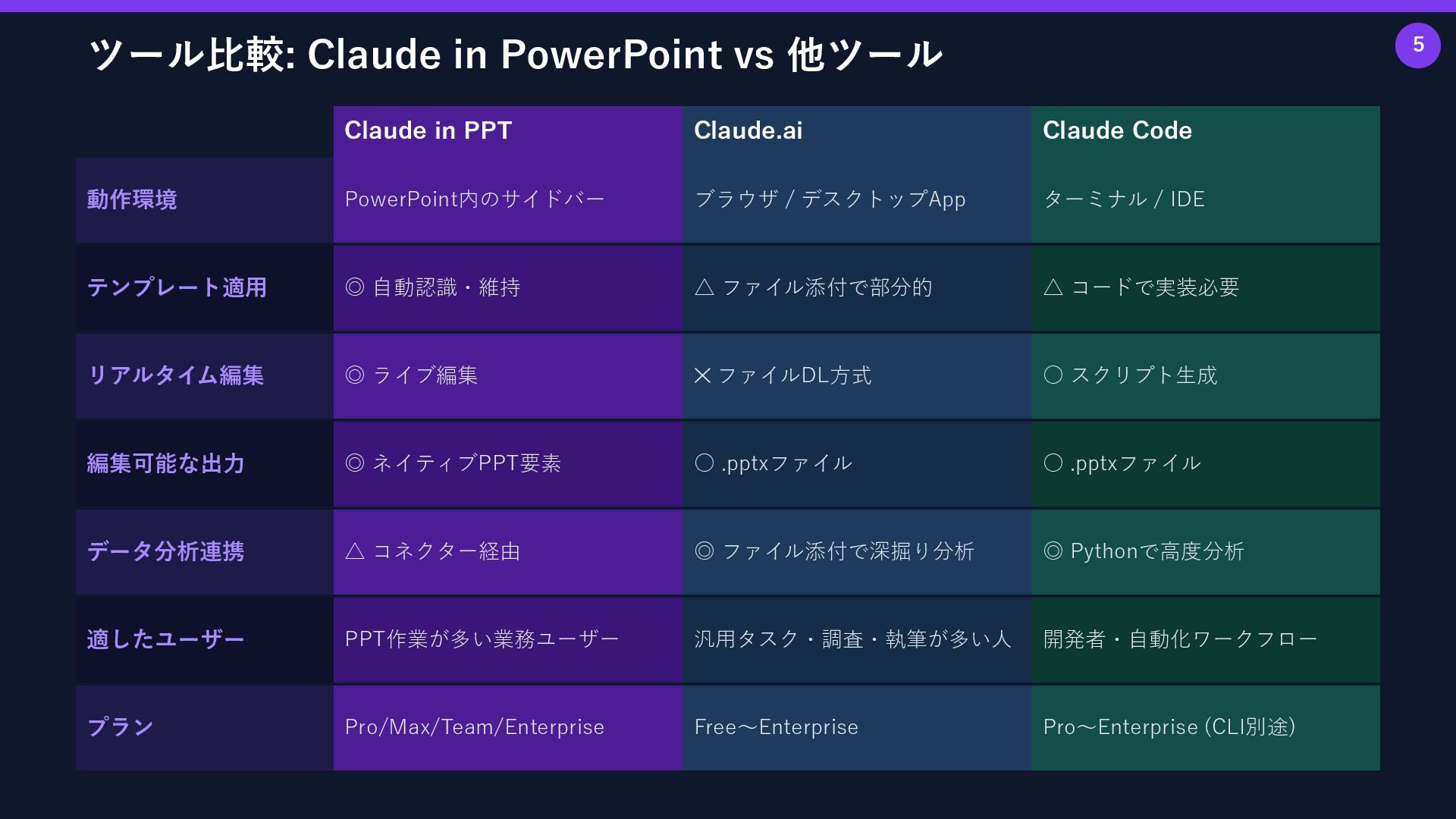 ツール比較: Claude in PowerPoint vs 他ツール

5

| | Claude in PPT | Claude.ai | Claude Code |
|---|---|---|---|
| 動作環境 | PowerPoint内のサイドバー | ブラウザ / デスクトップApp | ターミナル / IDE |
| テンプレート適用 | ◎ 自動認識・維持 | △ ファイル添付で部分的 | △ コードで実装必要 |
| リアルタイム編集 | ◎ ライブ編集 | × ファイルDL方式 | ○ スクリプト生成 |
| 編集可能な出力 | ◎ ネイティブPPT要素 | ○ .pptxファイル | ○ .pptxファイル |
| データ分析連携 | △ コネクター経由 | ◎ ファイル添付で深掘り分析 | ◎ Pythonで高度分析 |
| 適したユーザー | PPT作業が多い業務ユーザー | 汎用タスク・調査・執筆が多い人 | 開発者・自動化ワークフロー |
| プラン | Pro/Max/Team/Enterprise | Free〜Enterprise | Pro〜Enterprise (CLI別途) |